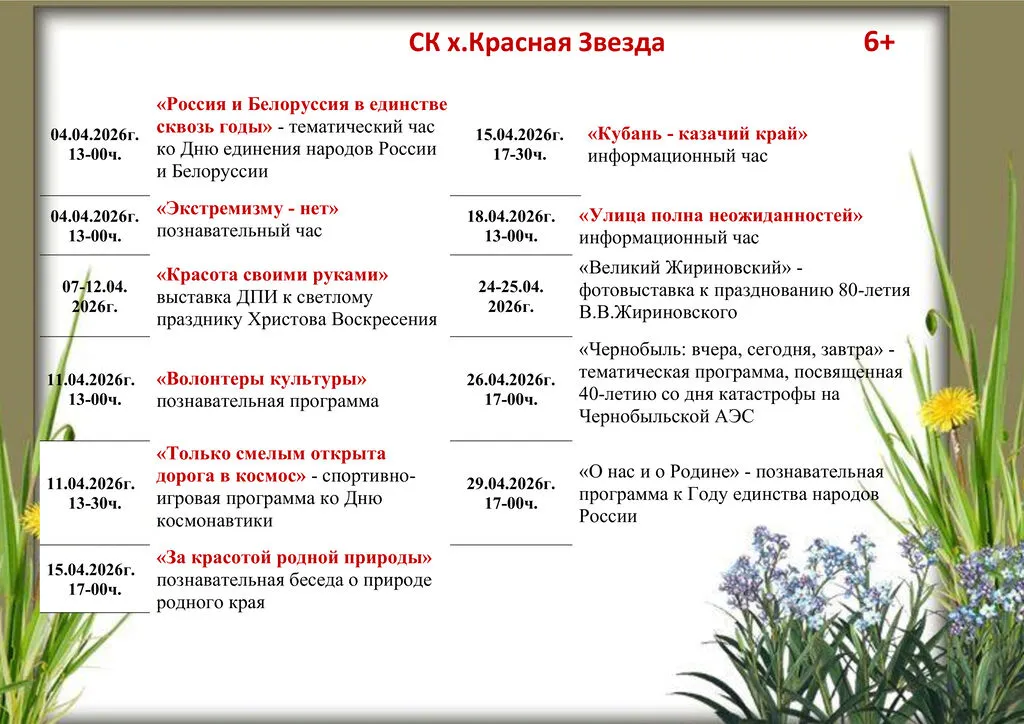 СК х.Красная Звезда 6+

| | |
|---|---|
| 04.04.2026г. 13-00ч. | «Россия и Белоруссия в единстве сквозь годы» - тематический час ко Дню единения народов России и Белоруссии |
| 04.04.2026г. 13-00ч. | «Экстремизму - нет» познавательный час |
| 07-12.04. 2026г. | «Красота своими руками» выставка ДПИ к светлому празднику Христова Воскресения |
| 11.04.2026г. 13-00ч. | «Волонтеры культуры» познавательная программа |
| 11.04.2026г. 13-30ч. | «Только смелым открыта дорога в космос» - спортивно-игровая программа ко Дню космонавтики |
| 15.04.2026г. 17-00ч. | «За красотой родной природы» познавательная беседа о природе родного края |

| | |
|---|---|
| 15.04.2026г. 17-30ч. | «Кубань - казачий край» информационный час |
| 18.04.2026г. 13-00ч. | «Улица полна неожиданностей» информационный час |
| 24-25.04. 2026г. | «Великий Жириновский» - фотовыставка к празднованию 80-летия В.В.Жириновского |
| 26.04.2026г. 17-00ч. | «Чернобыль: вчера, сегодня, завтра» - тематическая программа, посвященная 40-летию со дня катастрофы на Чернобыльской АЭС |
| 29.04.2026г. 17-00ч. | «О нас и о Родине» - познавательная программа к Году единства народов России |